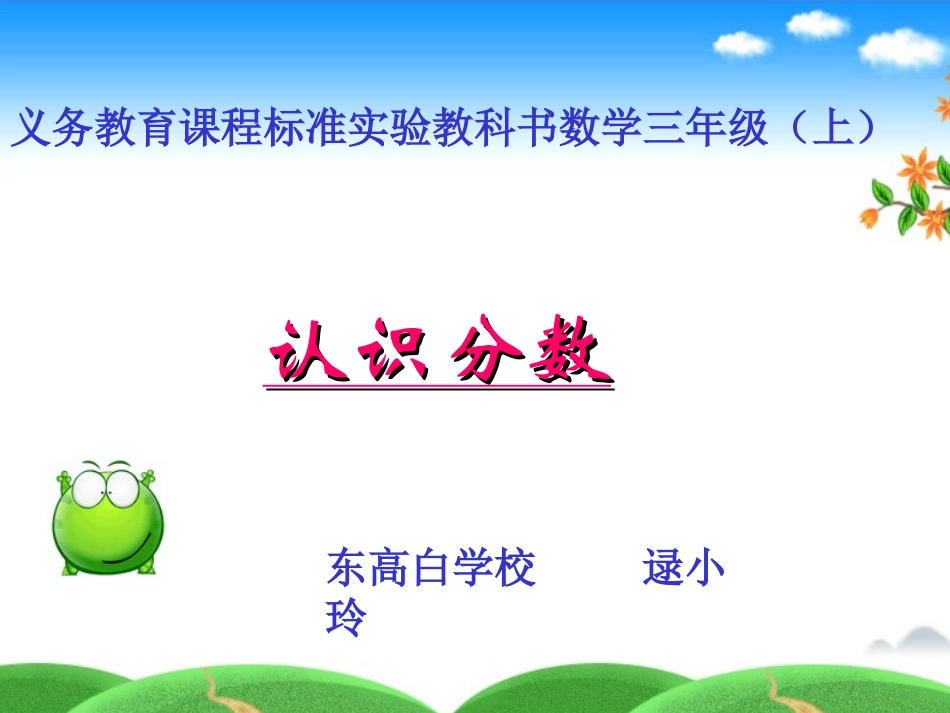 义务教育课程标准实验教科书数学三年级（上）

认识分数

东高白学校　　逯小玲